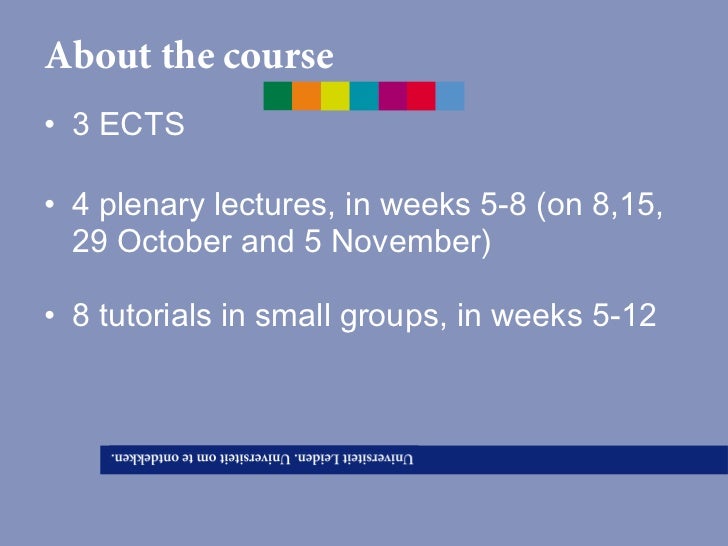 About the course

• 3 ECTS

• 4 plenary lectures, in weeks 5-8 (on 8,15, 29 October and 5 November)

• 8 tutorials in small groups, in weeks 5-12

Universiteit Leiden. Universiteit om te ontdekken.